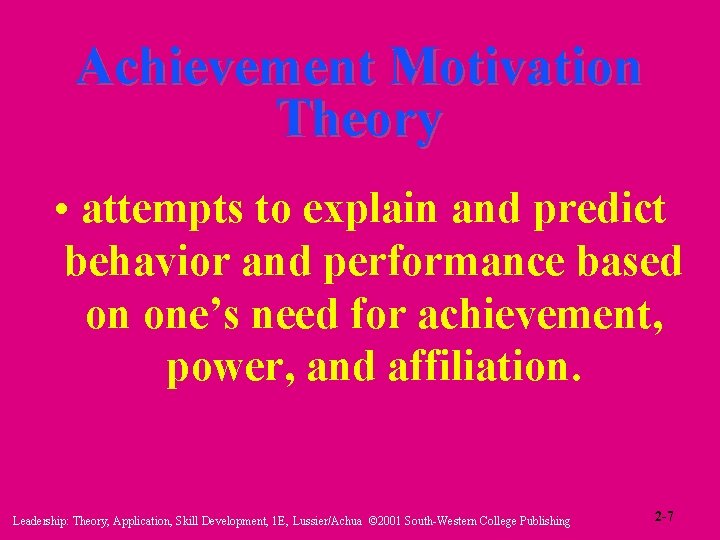 Achievement Motivation Theory

• attempts to explain and predict behavior and performance based on one's need for achievement, power, and affiliation.

Leadership: Theory, Application, Skill Development, 1E, Lussier/Achua ©2001 South-Western College Publishing

2-7